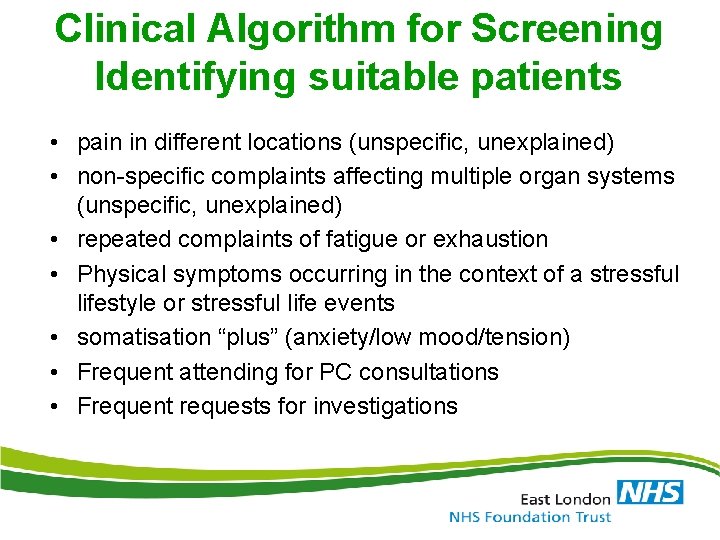 Clinical Algorithm for Screening Identifying suitable patients

• pain in different locations (unspecific, unexplained)
• non-specific complaints affecting multiple organ systems (unspecific, unexplained)
• repeated complaints of fatigue or exhaustion
• Physical symptoms occurring in the context of a stressful lifestyle or stressful life events
• somatisation “plus” (anxiety/low mood/tension)
• Frequent attending for PC consultations
• Frequent requests for investigations

East London NHS
NHS Foundation Trust